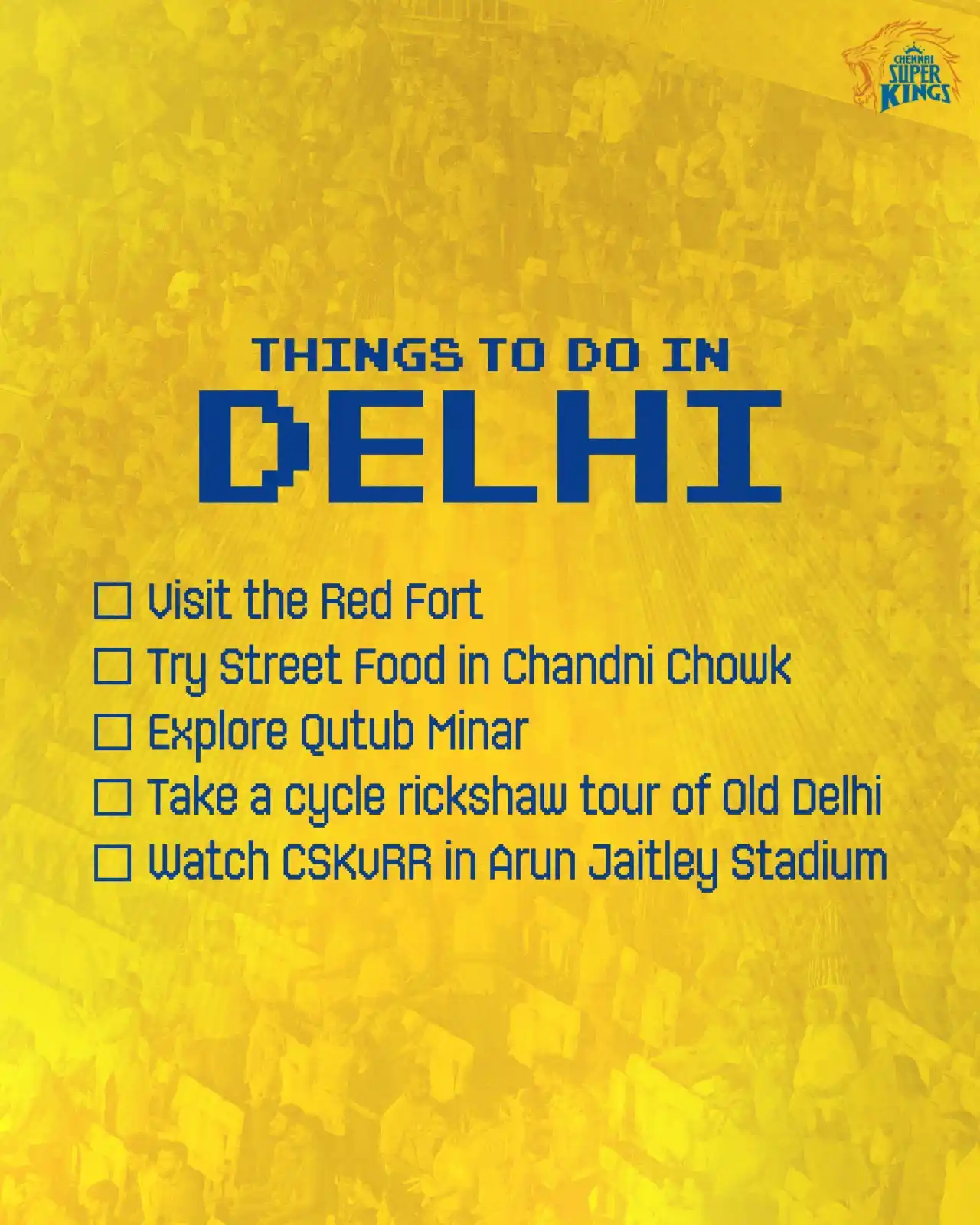 CHENNAI SUPER KINGS

THINGS TO DO IN
DELHI

☐ Visit the Red Fort
☐ Try Street Food in Chandni Chowk
☐ Explore Qutub Minar
☐ Take a cycle rickshaw tour of Old Delhi
☐ Watch CSKvRR in Arun Jaitley Stadium